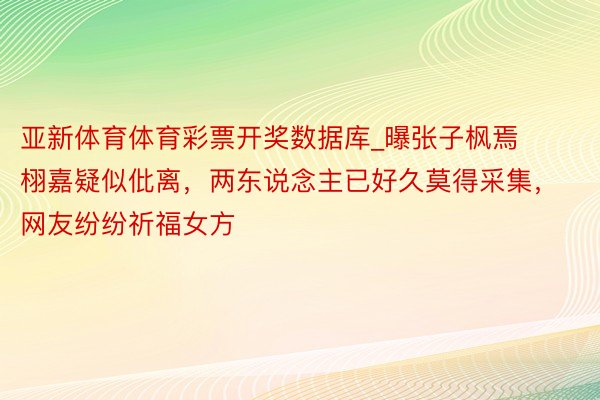 亚新体育体育彩票开奖数据库_曝张子枫焉栩嘉疑似仳离，两东说念主已好久莫得采集，网友纷纷祈福女方